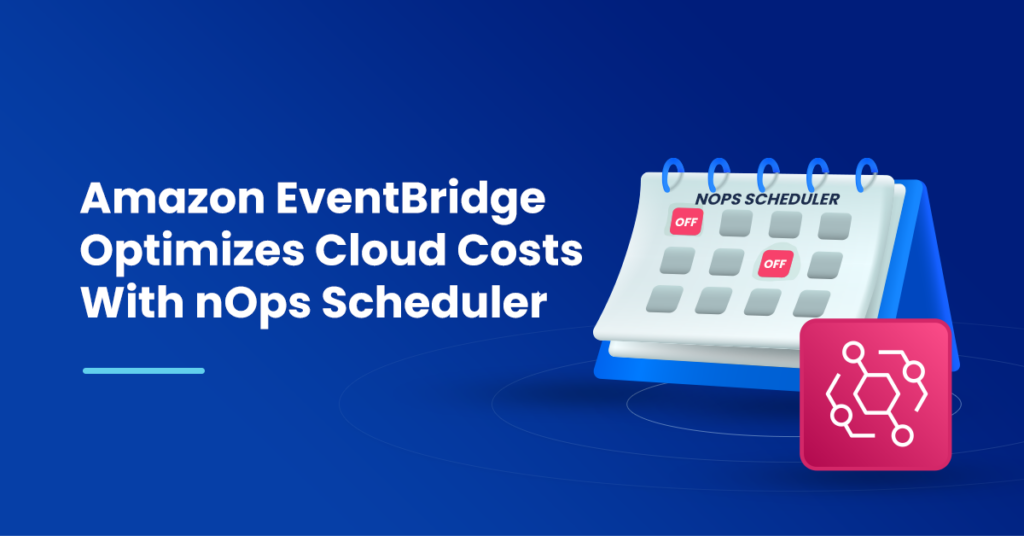 Amazon EventBridge Optimizes Cloud Costs With nOps Scheduler

NOPS SCHEDULER

OFF

OFF